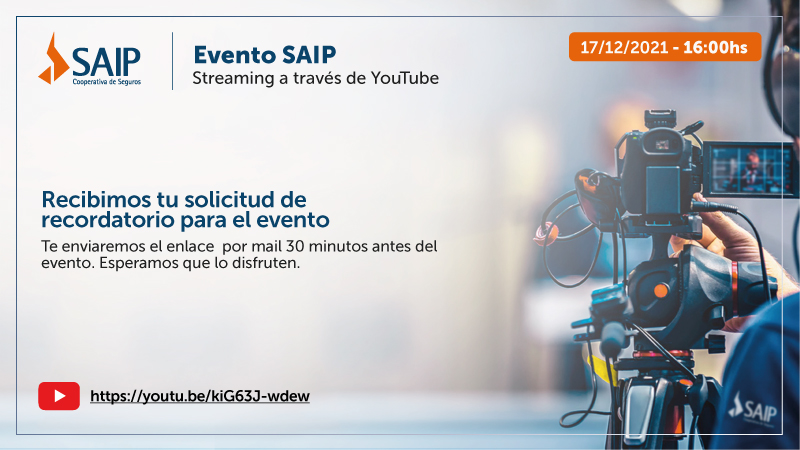 SAIP
Cooperativa de Seguros

Evento SAIP
Streaming a través de YouTube

17/12/2021 - 16:00hs

Recibimos tu solicitud de recordatorio para el evento

Te enviaremos el enlace por mail 30 minutos antes del evento. Esperamos que lo disfruten.

https://youtu.be/kiG63J-wdew

SAIP